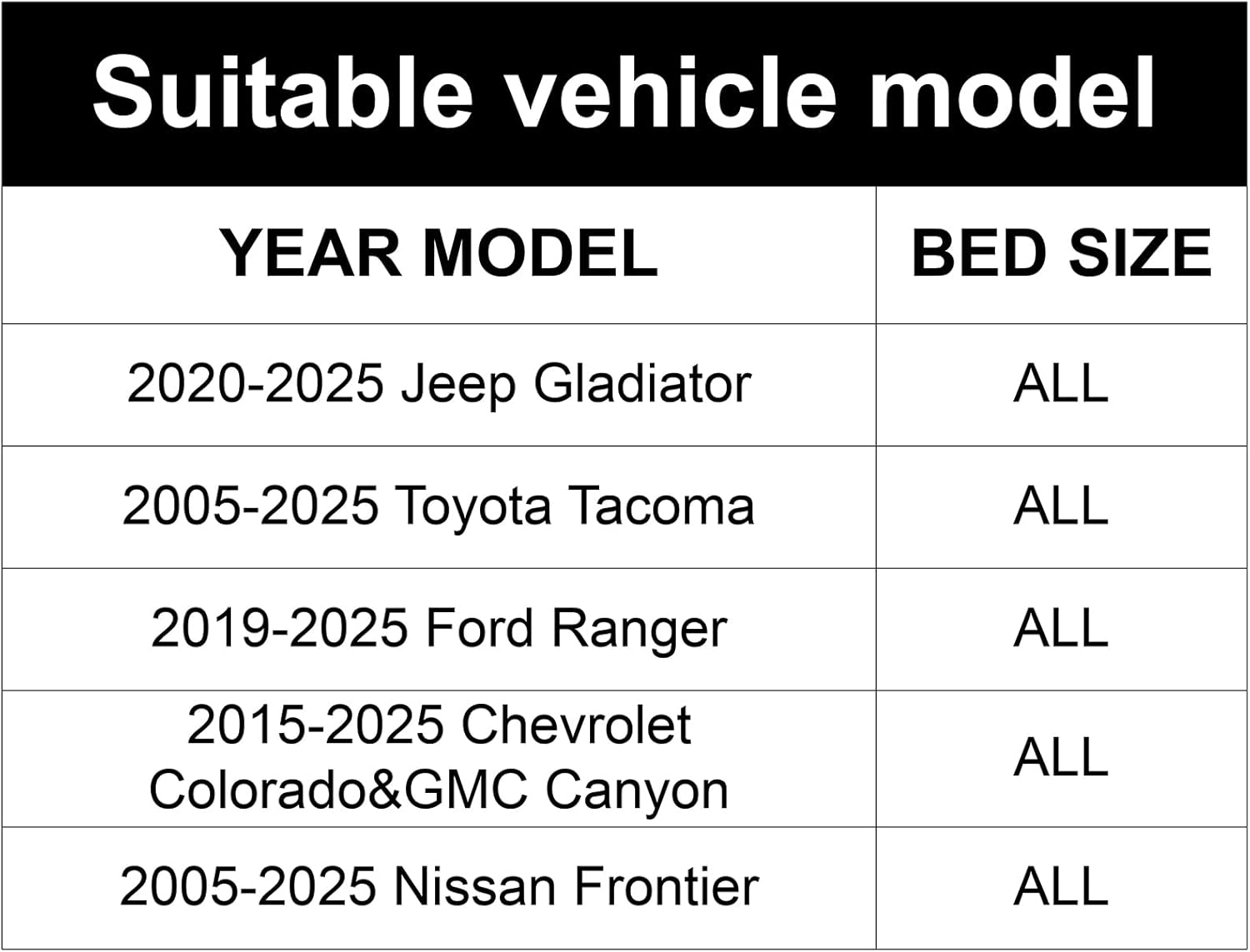 Suitable vehicle model

| YEAR MODEL | BED SIZE |
|---|---|
| 2020-2025 Jeep Gladiator | ALL |
| 2005-2025 Toyota Tacoma | ALL |
| 2019-2025 Ford Ranger | ALL |
| 2015-2025 Chevrolet Colorado&GMC Canyon | ALL |
| 2005-2025 Nissan Frontier | ALL |